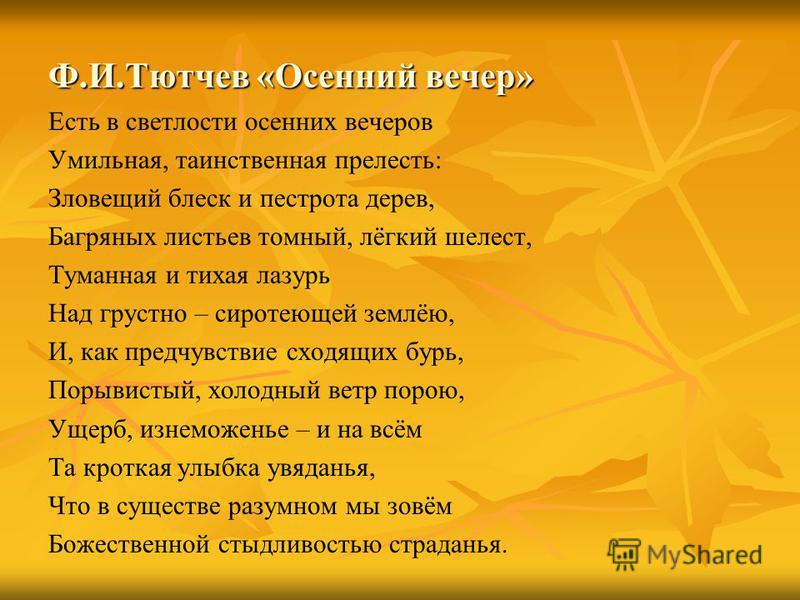 Ф.И.Тютчев «Осенний вечер»

Есть в светлости осенних вечеров
Умильная, таинственная прелесть:
Зловещий блеск и пестрота дерев,
Багряных листьев томный, лёгкий шелест,
Туманная и тихая лазурь
Над грустно – сиротеющей землёю,
И, как предчувствие сходящих бурь,
Порывистый, холодный ветр порою,
Ущерб, изнеможенье – и на всём
Та кроткая улыбка увяданья,
Что в существе разумном мы зовём
Божественной стыдливостью страданья.

MyShared